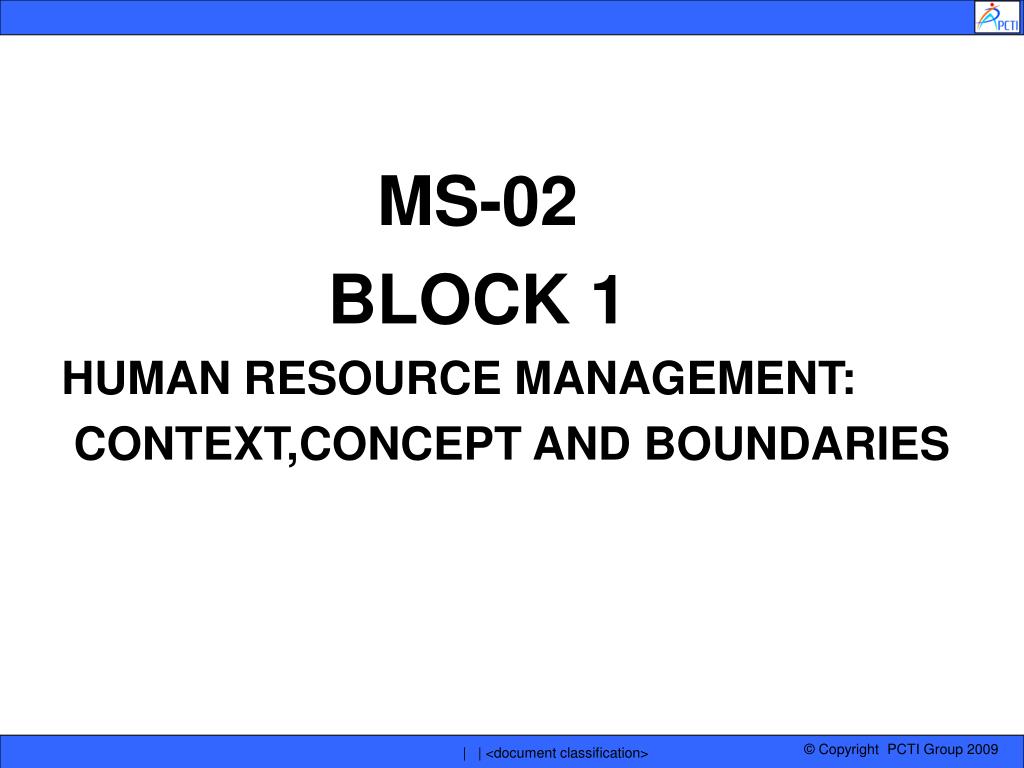 PCTI

MS-02

BLOCK 1

HUMAN RESOURCE MANAGEMENT:

CONTEXT,CONCEPT AND BOUNDARIES

| | <document classification>

© Copyright PCTI Group 2009